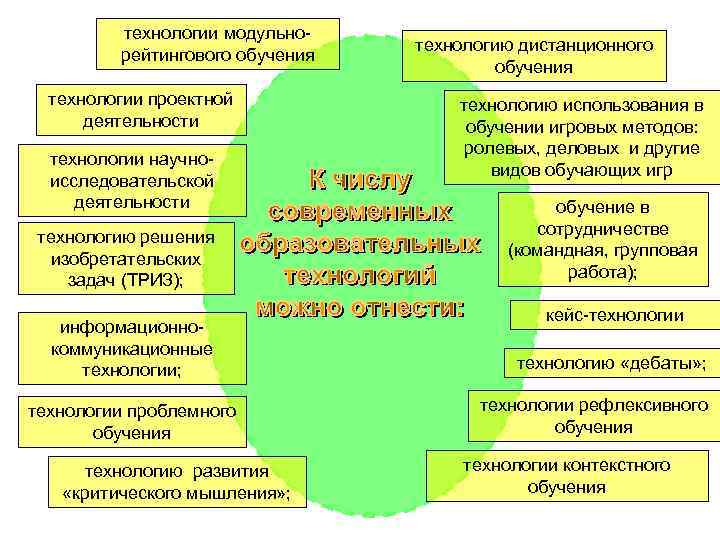 К числу современных образовательных технологий можно отнести:

технологии модульно-рейтингового обучения

технологии проектной деятельности

технологии научно-исследовательской деятельности

технологию решения изобретательских задач (ТРИЗ);

информационно-коммуникационные технологии;

технологии проблемного обучения

технологию развития «критического мышления»;

технологию дистанционного обучения

технологию использования в обучении игровых методов: ролевых, деловых и другие видов обучающих игр

обучение в сотрудничестве (командная, групповая работа);

кейс-технологии

технологию «дебаты»;

технологии рефлексивного обучения

технологии контекстного обучения